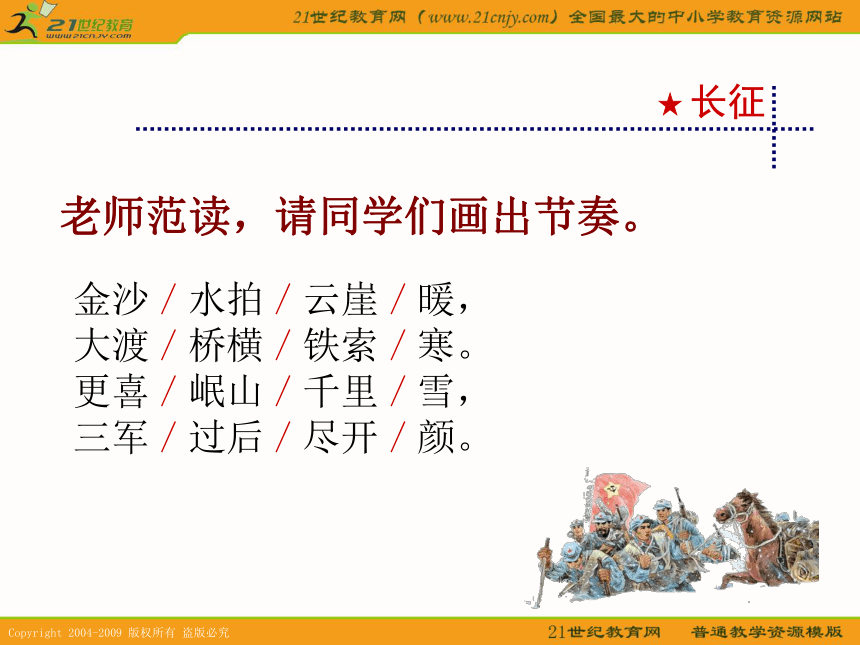 21世纪教育
www.21cnjy.com

21世纪教育网（www.21cnjy.com）全国最大的中小学教育资源网站

★ 长征

老师范读，请同学们画出节奏。

金沙 / 水拍 / 云崖 / 暖，
大渡 / 桥横 / 铁索 / 寒。
更喜 / 岷山 / 千里 / 雪，
三军 / 过后 / 尽开 / 颜。

Copyright 2004-2009 版权所有 盗版必究

21世纪教育网　普通教学资源模版